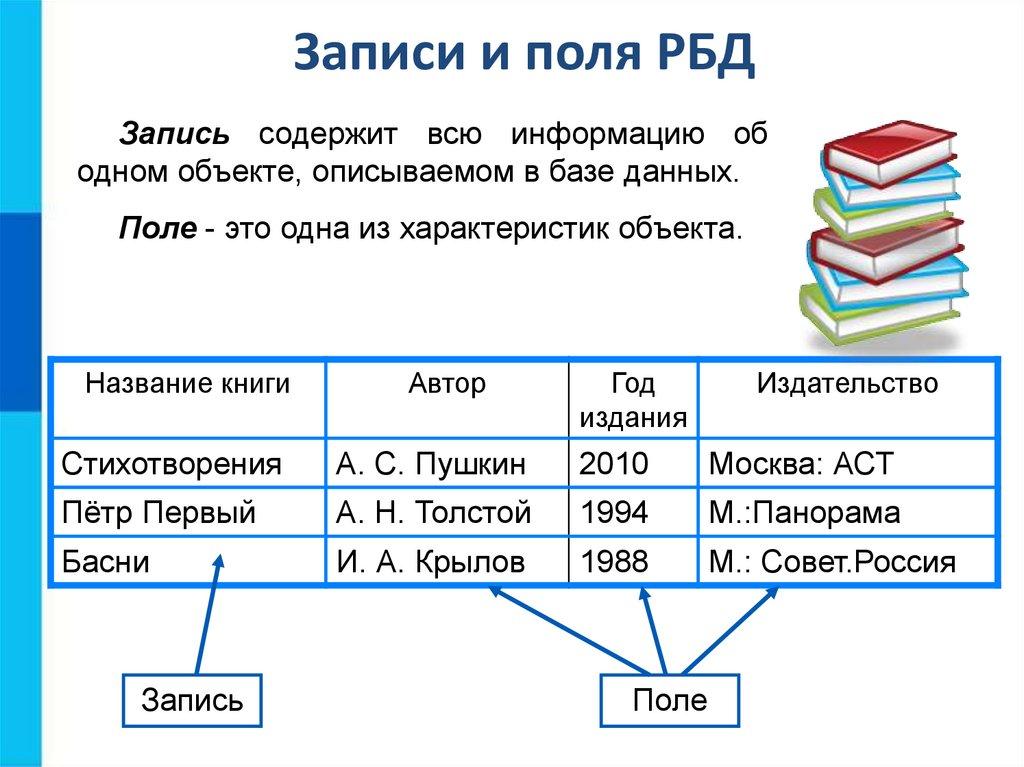 Записи и поля РБД

Запись содержит всю информацию об одном объекте, описываемом в базе данных.

Поле - это одна из характеристик объекта.

| Название книги | Автор | Год издания | Издательство |
|---|---|---|---|
| Стихотворения | А. С. Пушкин | 2010 | Москва: АСТ |
| Пётр Первый | А. Н. Толстой | 1994 | М.:Панорама |
| Басни | И. А. Крылов | 1988 | М.: Совет.Россия |

Запись

Поле